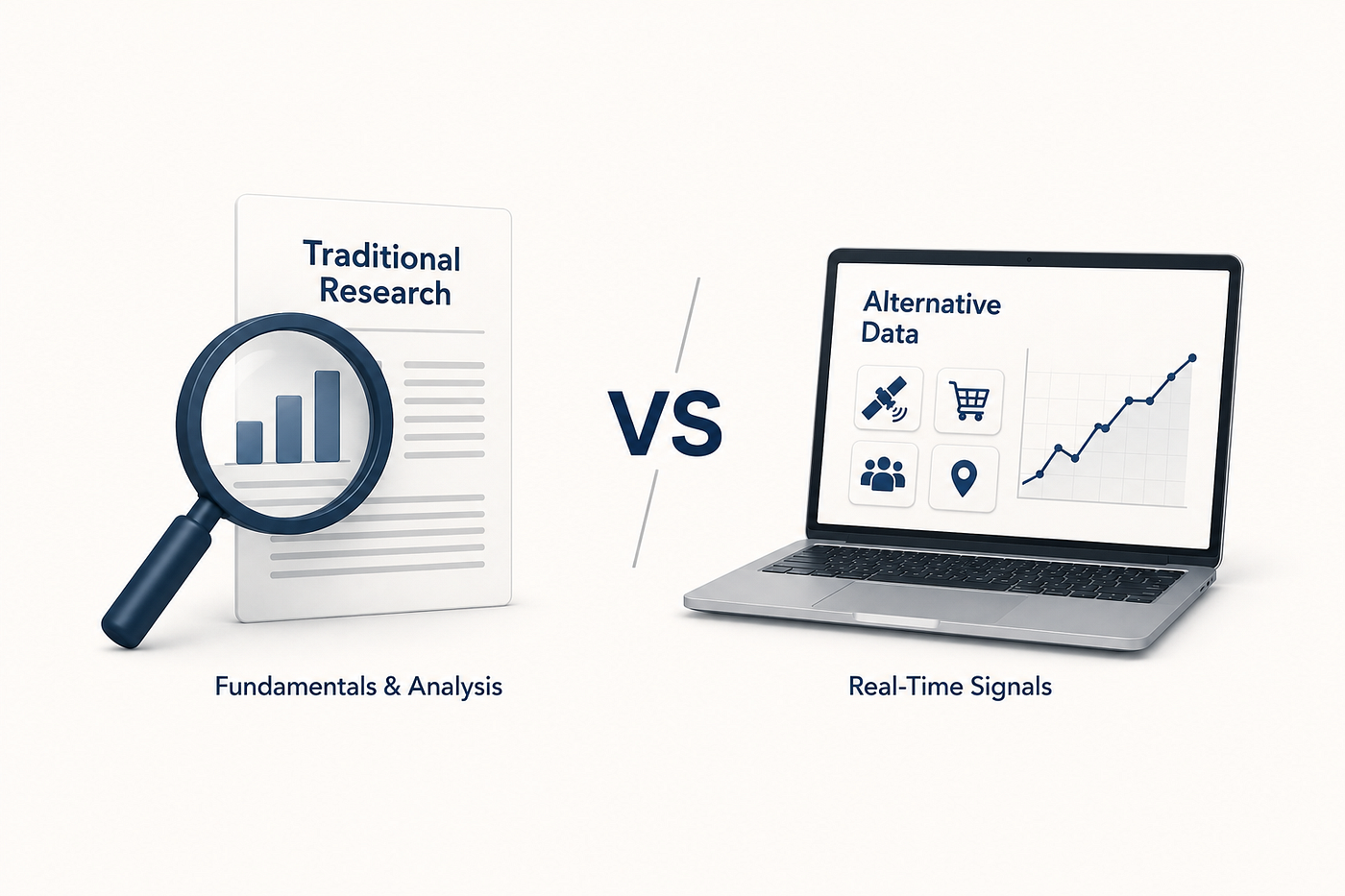 Traditional Research

Fundamentals & Analysis

VS

Alternative Data

Real-Time Signals